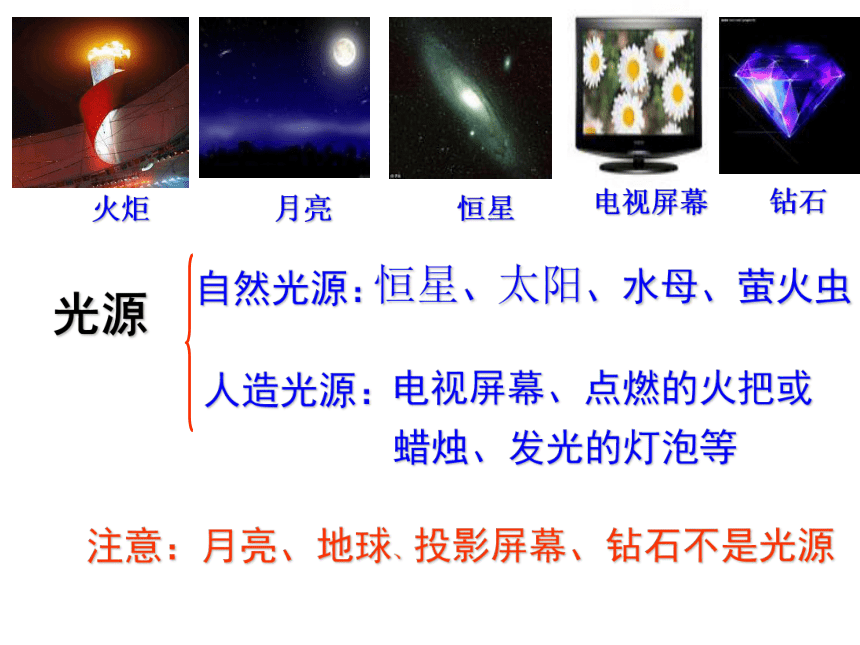 火炬　　月亮　　恒星　　电视屏幕　　钻石

光源

自然光源：恒星、太阳、水母、萤火虫

人造光源：电视屏幕、点燃的火把或蜡烛、发光的灯泡等

注意：月亮、地球、投影屏幕、钻石不是光源